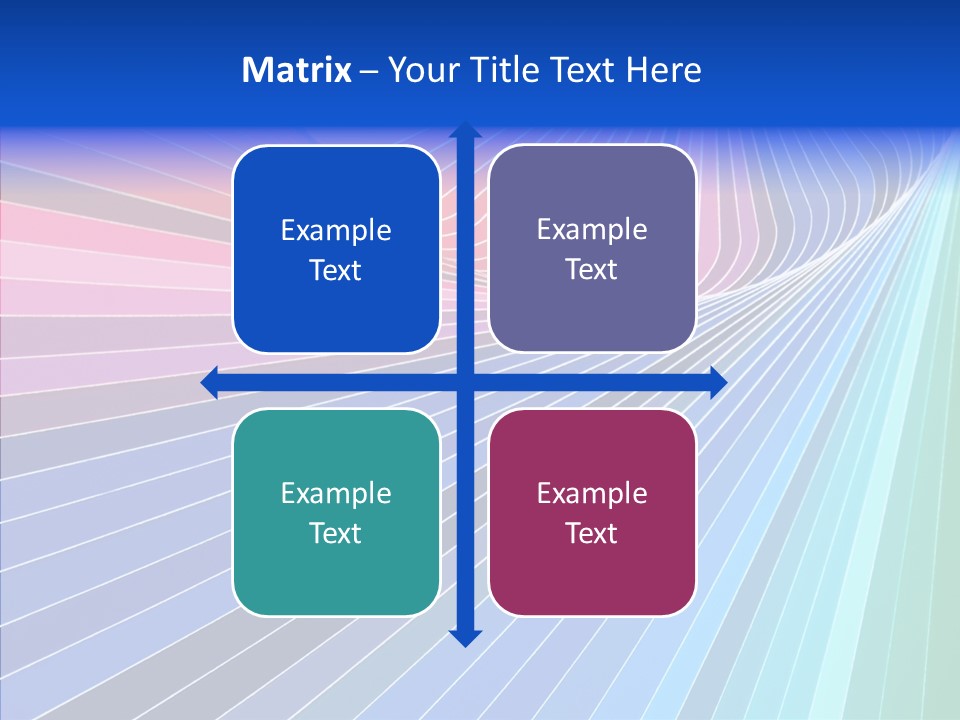 Matrix – Your Title Text Here

Example Text

Example Text

Example Text

Example Text